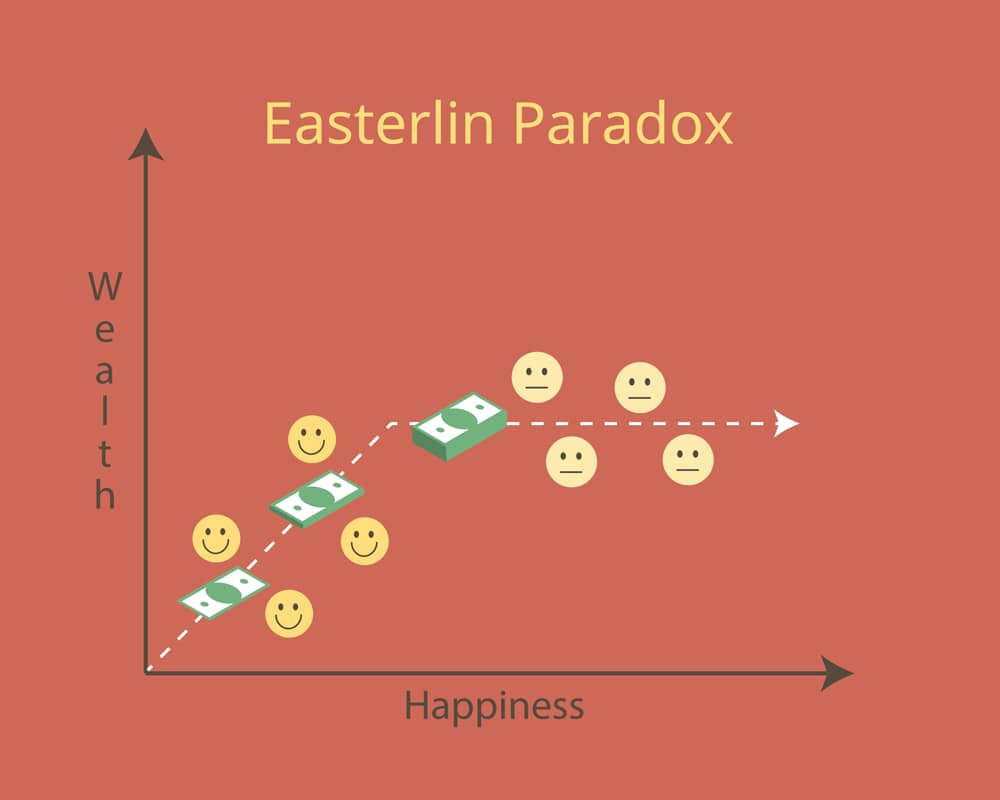 Easterlin Paradox

Wealth

Happiness